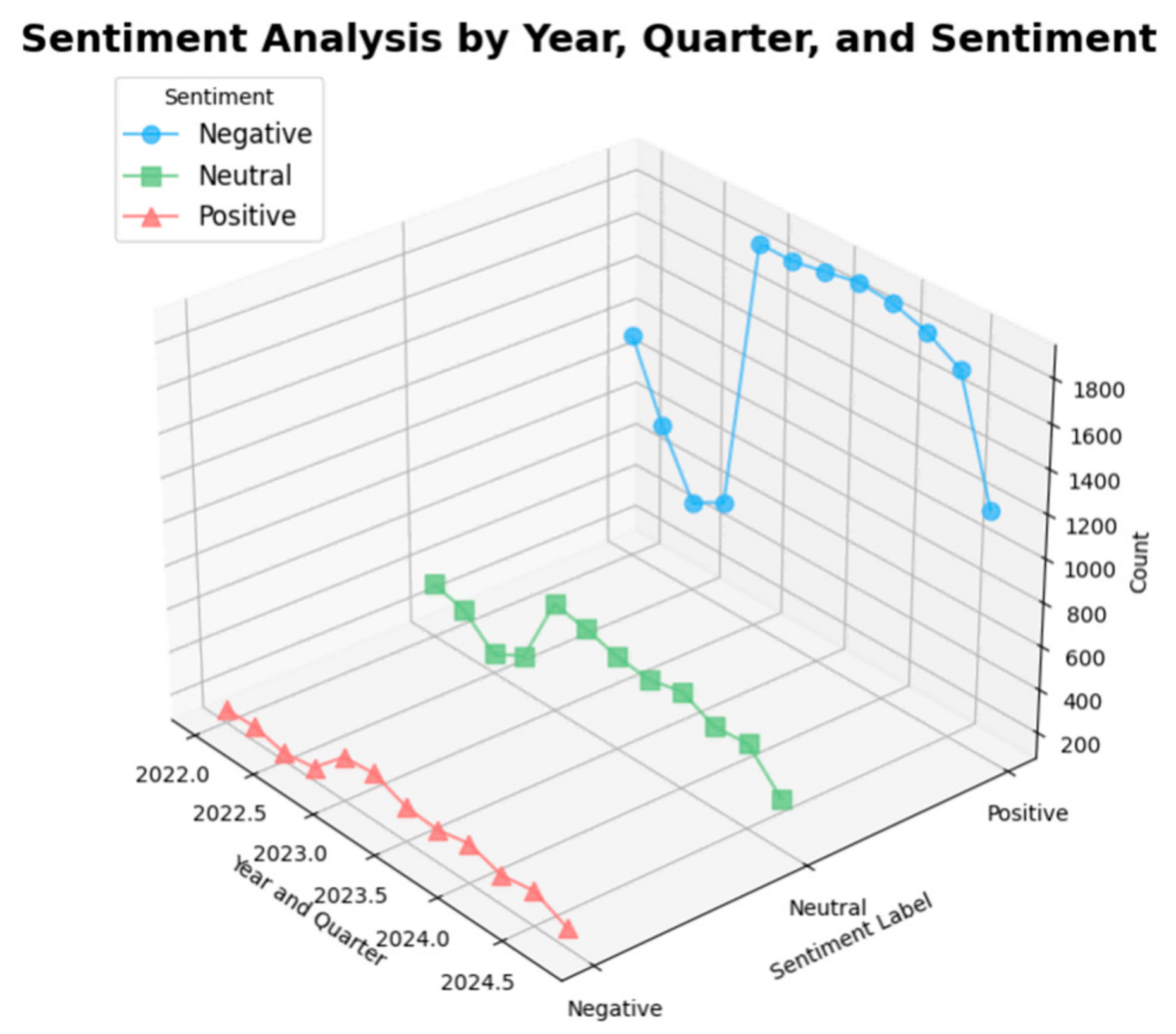 Sentiment Analysis by Year, Quarter, and Sentiment

Sentiment
Negative
Neutral
Positive

1800
1600
1400
1200
1000
800
600
400
200
Count

2022.0
2022.5
2023.0
2023.5
2024.0
2024.5
Year and Quarter

Negative
Neutral
Positive
Sentiment Label